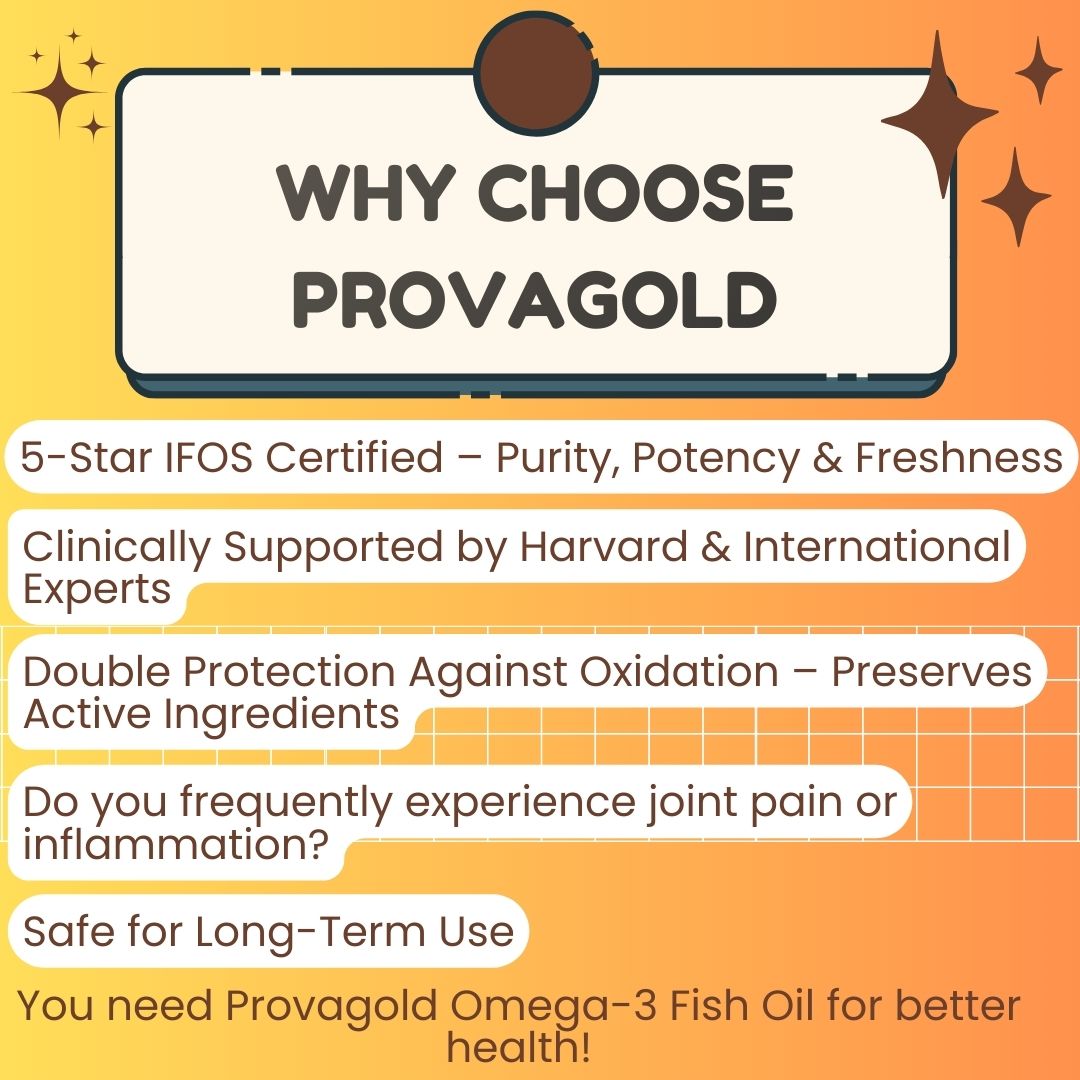 WHY CHOOSE PROVAGOLD

5-Star IFOS Certified – Purity, Potency & Freshness

Clinically Supported by Harvard & International Experts

Double Protection Against Oxidation – Preserves Active Ingredients

Do you frequently experience joint pain or inflammation?

Safe for Long-Term Use

You need Provagold Omega-3 Fish Oil for better health!